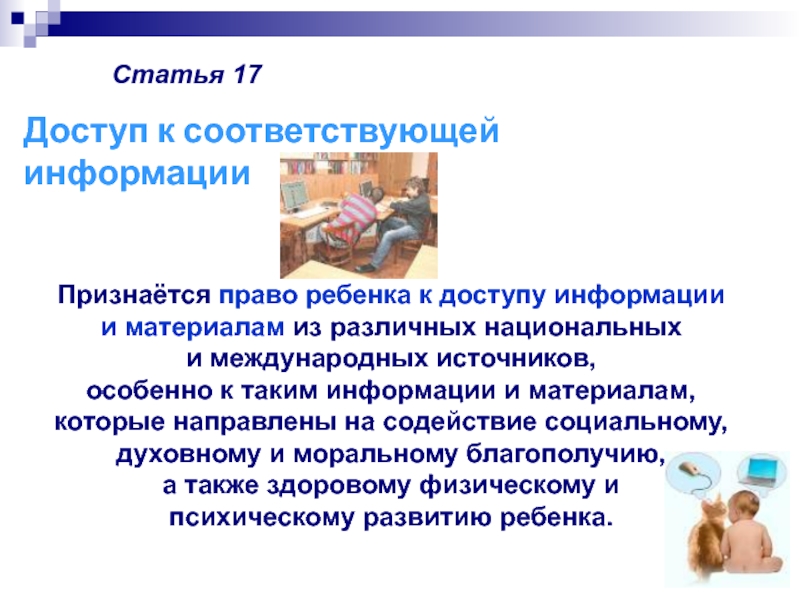 Статья 17

Доступ к соответствующей информации

Признаётся право ребенка к доступу информации и материалам из различных национальных и международных источников, особенно к таким информации и материалам, которые направлены на содействие социальному, духовному и моральному благополучию, а также здоровому физическому и психическому развитию ребенка.